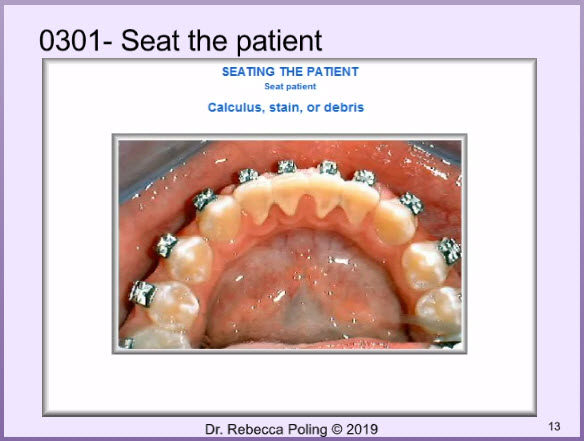 0301- Seat the patient

SEATING THE PATIENT
Seat patient

Calculus, stain, or debris

Dr. Rebecca Poling © 2019

13